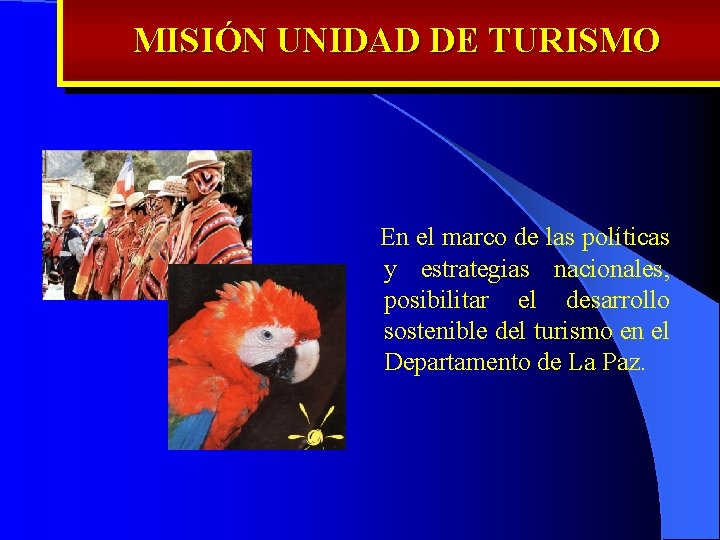 MISIÓN UNIDAD DE TURISMO

En el marco de las políticas y estrategias nacionales, posibilitar el desarrollo sostenible del turismo en el Departamento de La Paz.